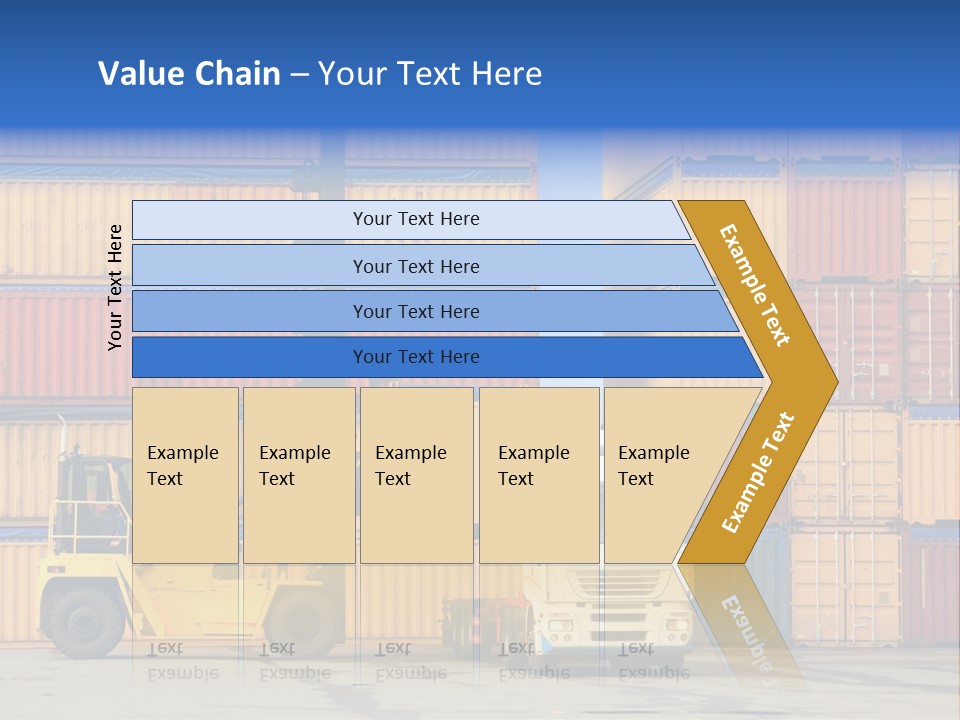 Value Chain – Your Text Here

Your Text Here

Your Text Here

Your Text Here

Your Text Here

Your Text Here

Example Text

Example Text

Example Text

Example Text

Example Text

Example Text

Example Text